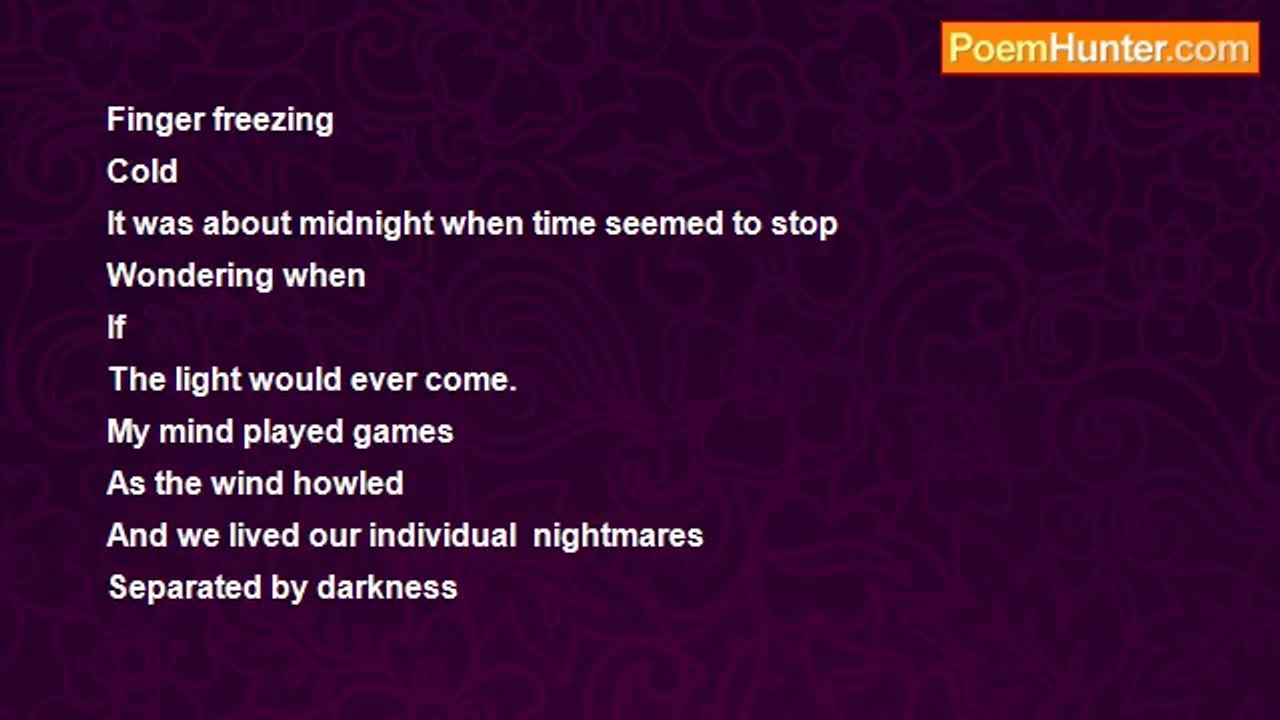 PoemHunter.com

Finger freezing
Cold
It was about midnight when time seemed to stop
Wondering when
If
The light would ever come.
My mind played games
As the wind howled
And we lived our individual  nightmares
Separated by darkness